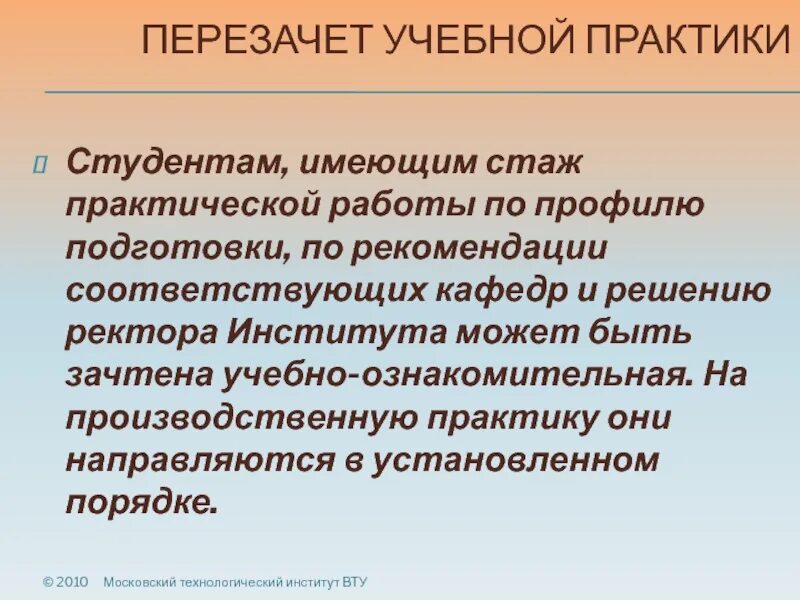 ПЕРЕЗАЧЕТ УЧЕБНОЙ ПРАКТИКИ

Студентам, имеющим стаж практической работы по профилю подготовки, по рекомендации соответствующих кафедр и решению ректора Института может быть зачтена учебно-ознакомительная. На производственную практику они направляются в установленном порядке.

© 2010 Московский технологический институт ВТУ